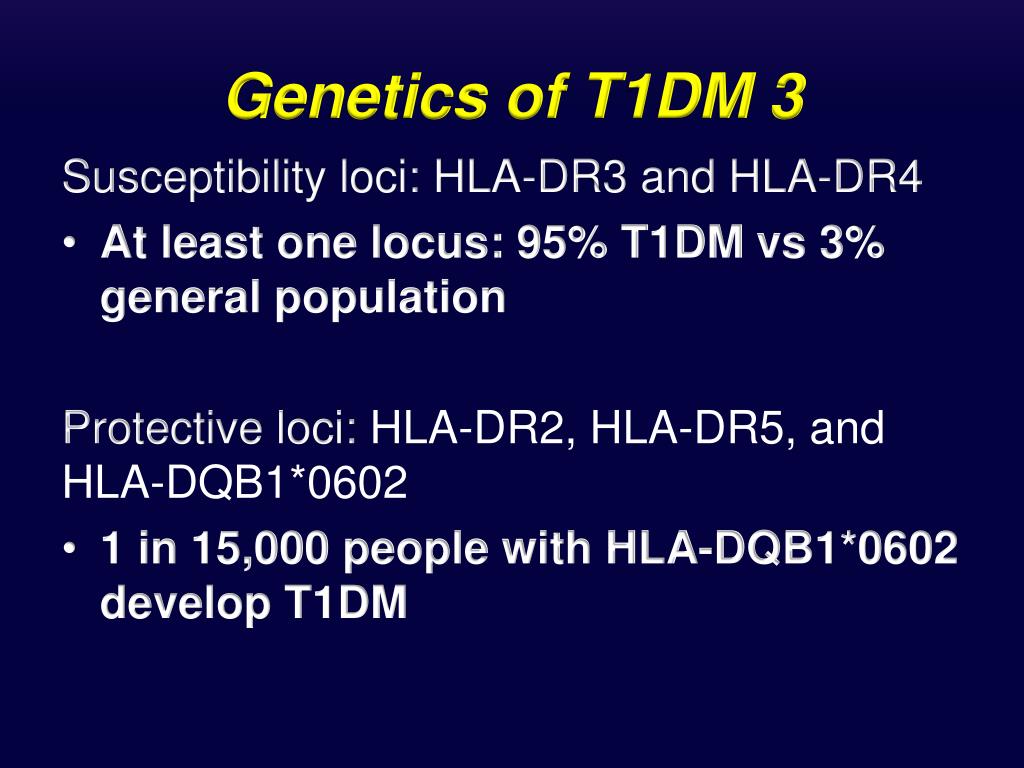 Genetics of T1DM 3

Susceptibility loci: HLA-DR3 and HLA-DR4

• At least one locus: 95% T1DM vs 3% general population

Protective loci: HLA-DR2, HLA-DR5, and HLA-DQB1*0602

• 1 in 15,000 people with HLA-DQB1*0602 develop T1DM